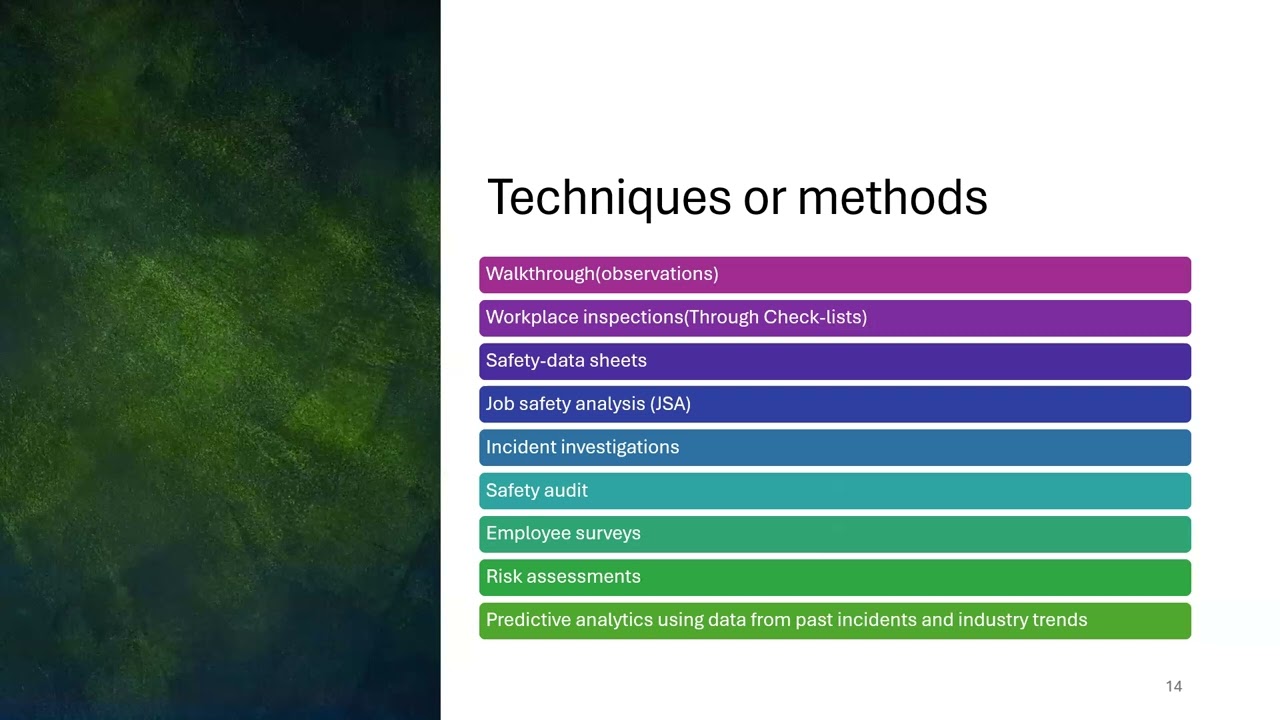 Techniques or methods

Walkthrough(observations)

Workplace inspections(Through Check-lists)

Safety-data sheets

Job safety analysis (JSA)

Incident investigations

Safety audit

Employee surveys

Risk assessments

Predictive analytics using data from past incidents and industry trends

14